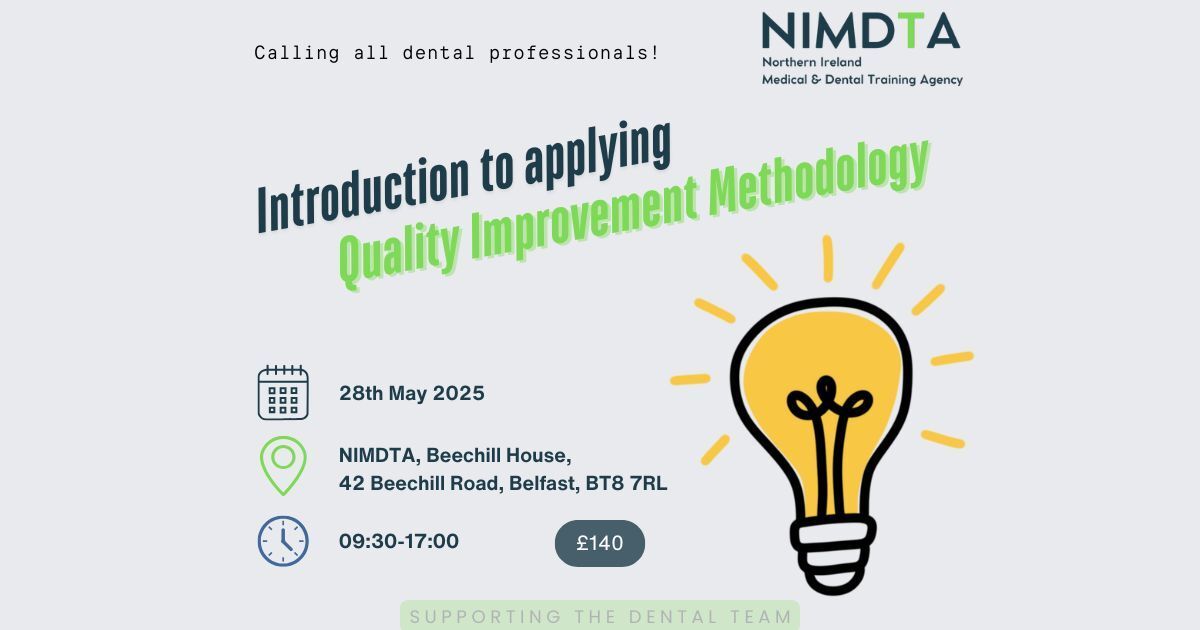 Calling all dental professionals!

NIMDTA
Northern Ireland
Medical & Dental Training Agency

Introduction to applying
Quality Improvement Methodology

28th May 2025

NIMDTA, Beechill House,
42 Beechill Road, Belfast, BT8 7RL

09:30-17:00

£140

SUPPORTING THE DENTAL TEAM